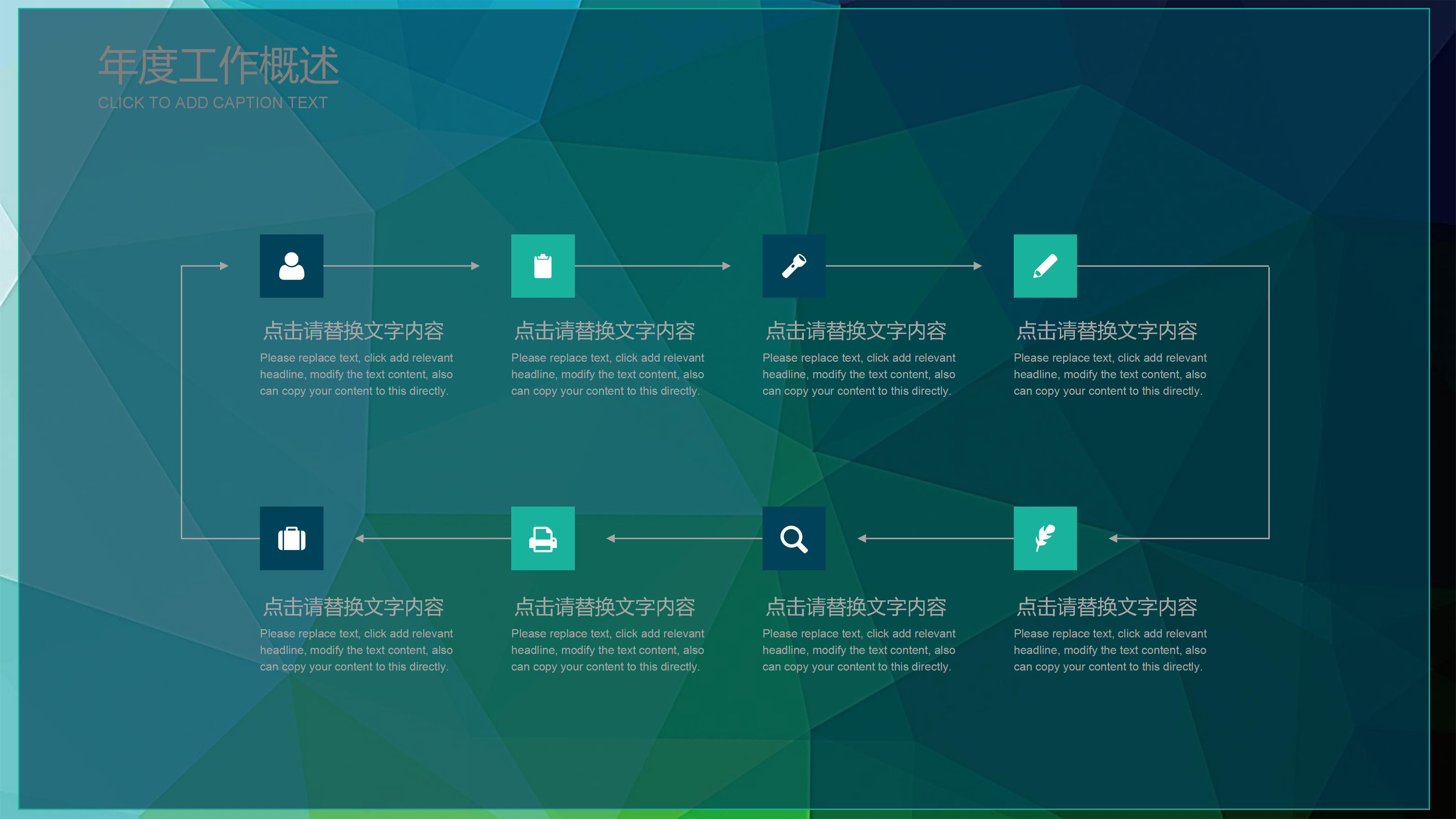 年度工作概述
CLICK TO ADD CAPTION TEXT

点击请替换文字内容
Please replace text, click add relevant headline, modify the text content, also can copy your content to this directly.

点击请替换文字内容
Please replace text, click add relevant headline, modify the text content, also can copy your content to this directly.

点击请替换文字内容
Please replace text, click add relevant headline, modify the text content, also can copy your content to this directly.

点击请替换文字内容
Please replace text, click add relevant headline, modify the text content, also can copy your content to this directly.

点击请替换文字内容
Please replace text, click add relevant headline, modify the text content, also can copy your content to this directly.

点击请替换文字内容
Please replace text, click add relevant headline, modify the text content, also can copy your content to this directly.

点击请替换文字内容
Please replace text, click add relevant headline, modify the text content, also can copy your content to this directly.

点击请替换文字内容
Please replace text, click add relevant headline, modify the text content, also can copy your content to this directly.